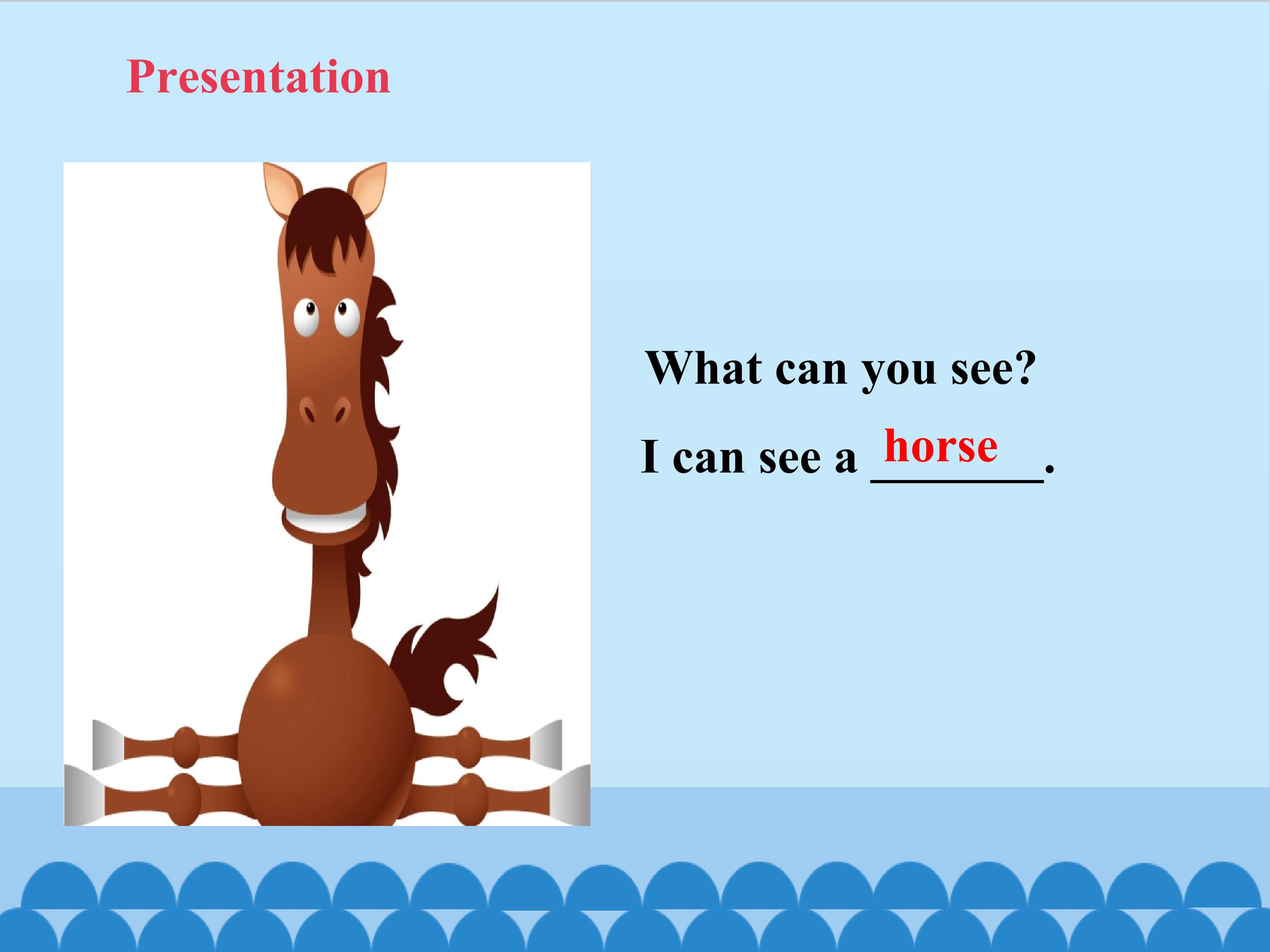 Presentation

What can you see?

I can see a horse.